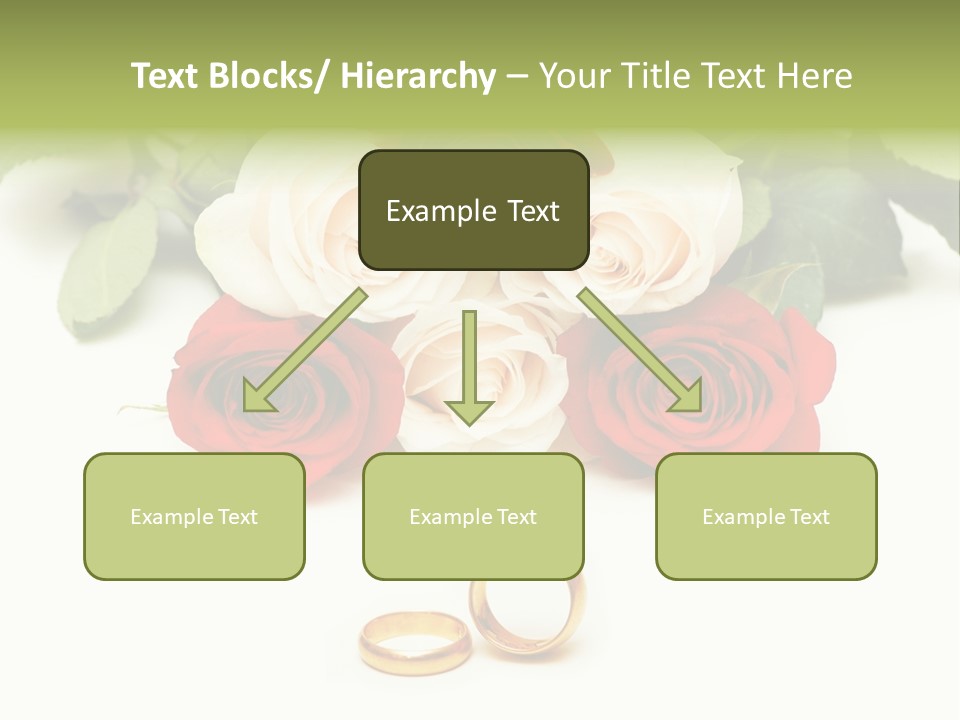 Text Blocks/ Hierarchy – Your Title Text Here

Example Text

Example Text

Example Text

Example Text